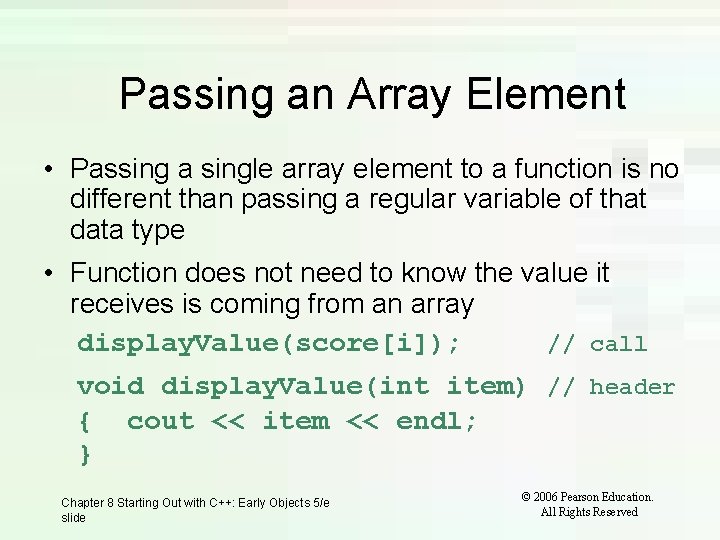 Passing an Array Element

• Passing a single array element to a function is no different than passing a regular variable of that data type

• Function does not need to know the value it receives is coming from an array

displayValue(score[i]);      // call

void displayValue(int item) // header
{   cout << item << endl;
}

Chapter 8 Starting Out with C++: Early Objects 5/e slide

© 2006 Pearson Education. All Rights Reserved